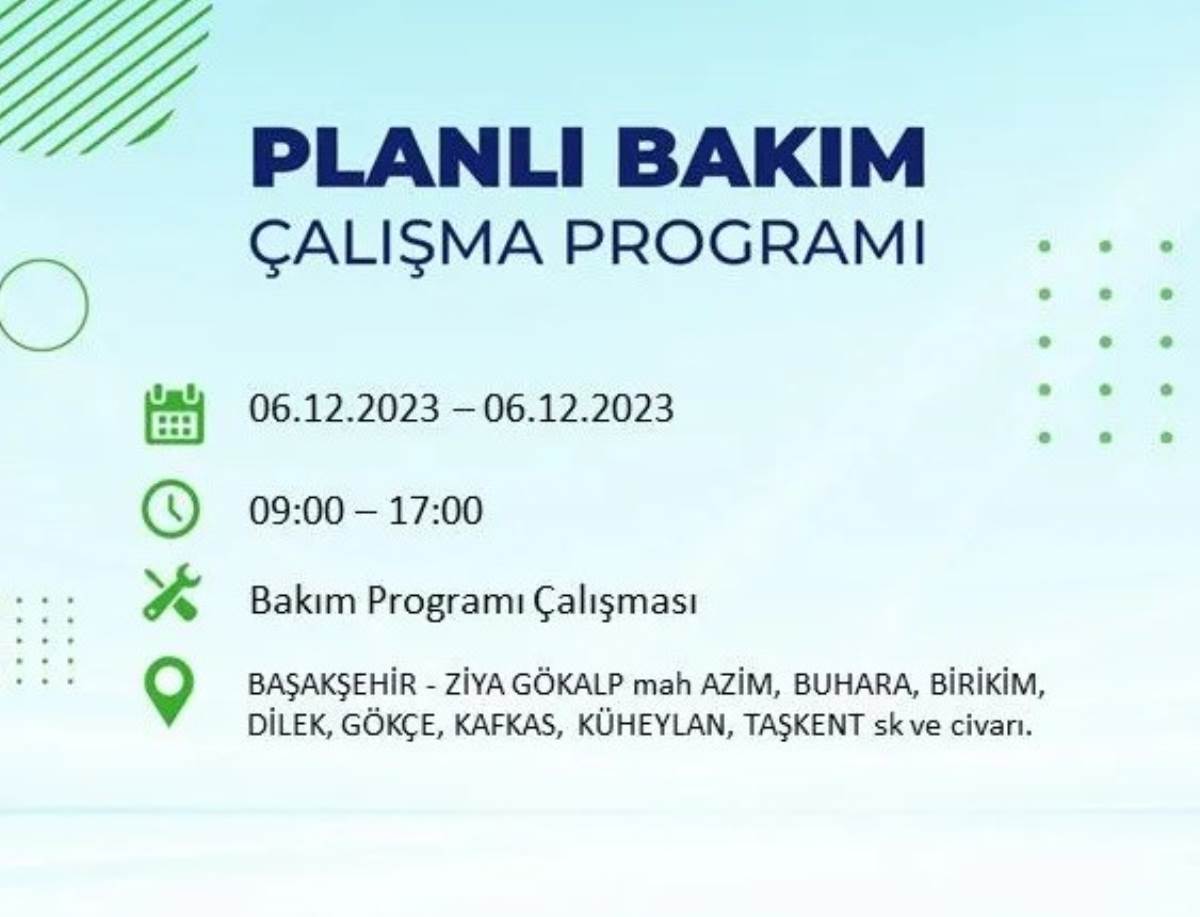 PLANLI BAKIM
ÇALIŞMA PROGRAMI

06.12.2023 – 06.12.2023

09:00 – 17:00

Bakım Programı Çalışması

BAŞAKŞEHİR - ZİYA GÖKALP mah AZİM, BUHARA, BİRİKİM, DİLEK, GÖKÇE, KAFKAS, KÜHEYLAN, TAŞKENT sk ve civarı.